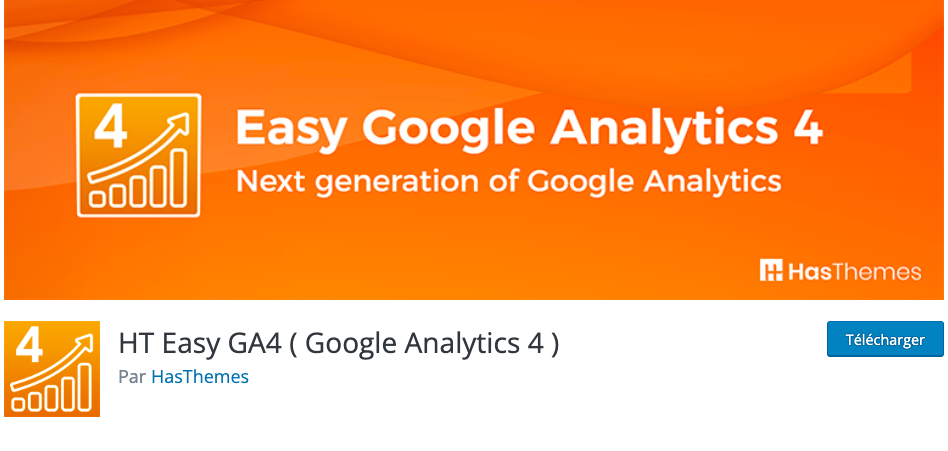 4

Easy Google Analytics 4
Next generation of Google Analytics

HasThemes

4

HT Easy GA4 ( Google Analytics 4 )
Par HasThemes

Télécharger